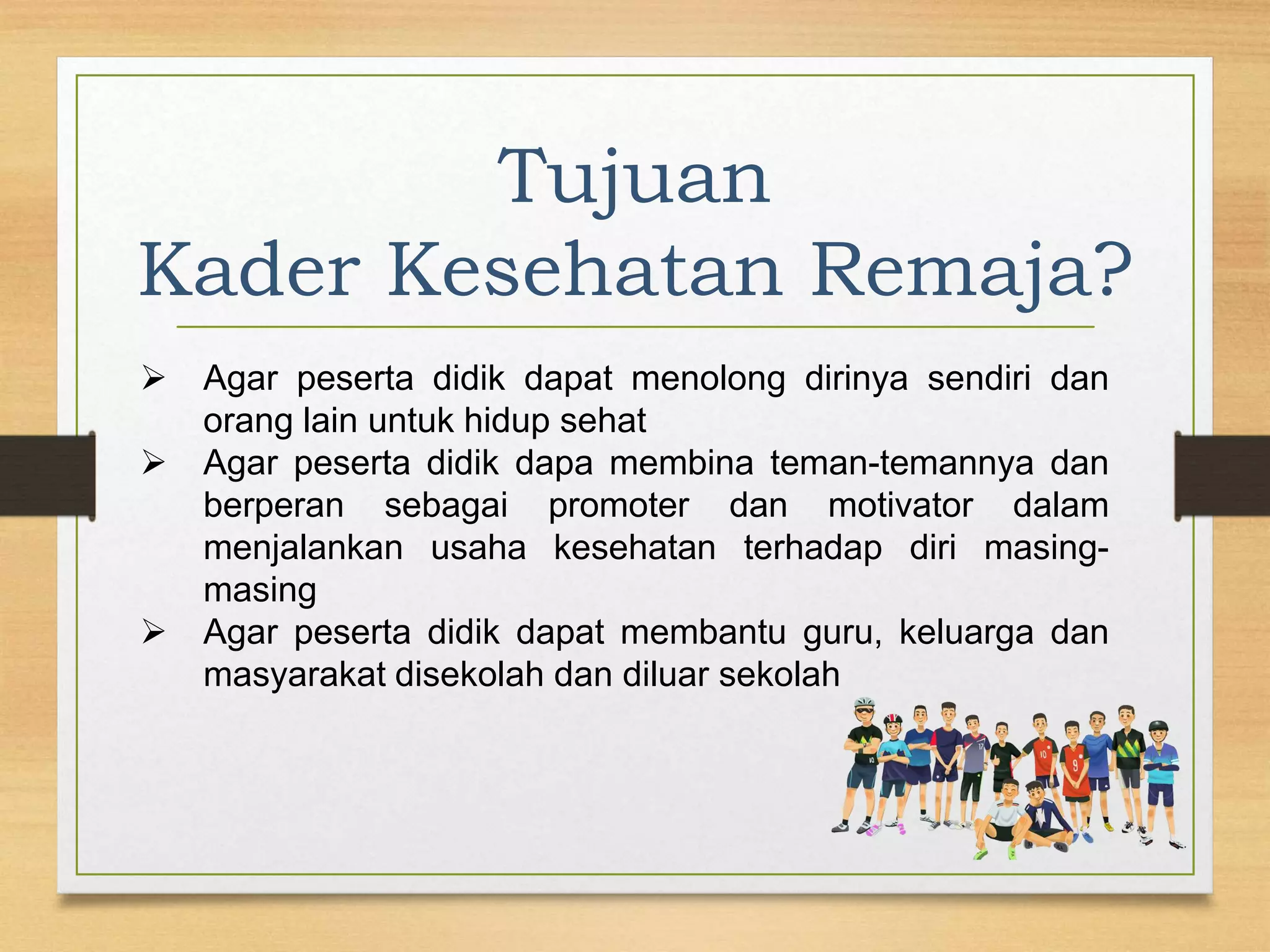 Tujuan
Kader Kesehatan Remaja?

➢ Agar peserta didik dapat menolong dirinya sendiri dan orang lain untuk hidup sehat
➢ Agar peserta didik dapa membina teman-temannya dan berperan sebagai promoter dan motivator dalam menjalankan usaha kesehatan terhadap diri masing-masing
➢ Agar peserta didik dapat membantu guru, keluarga dan masyarakat disekolah dan diluar sekolah